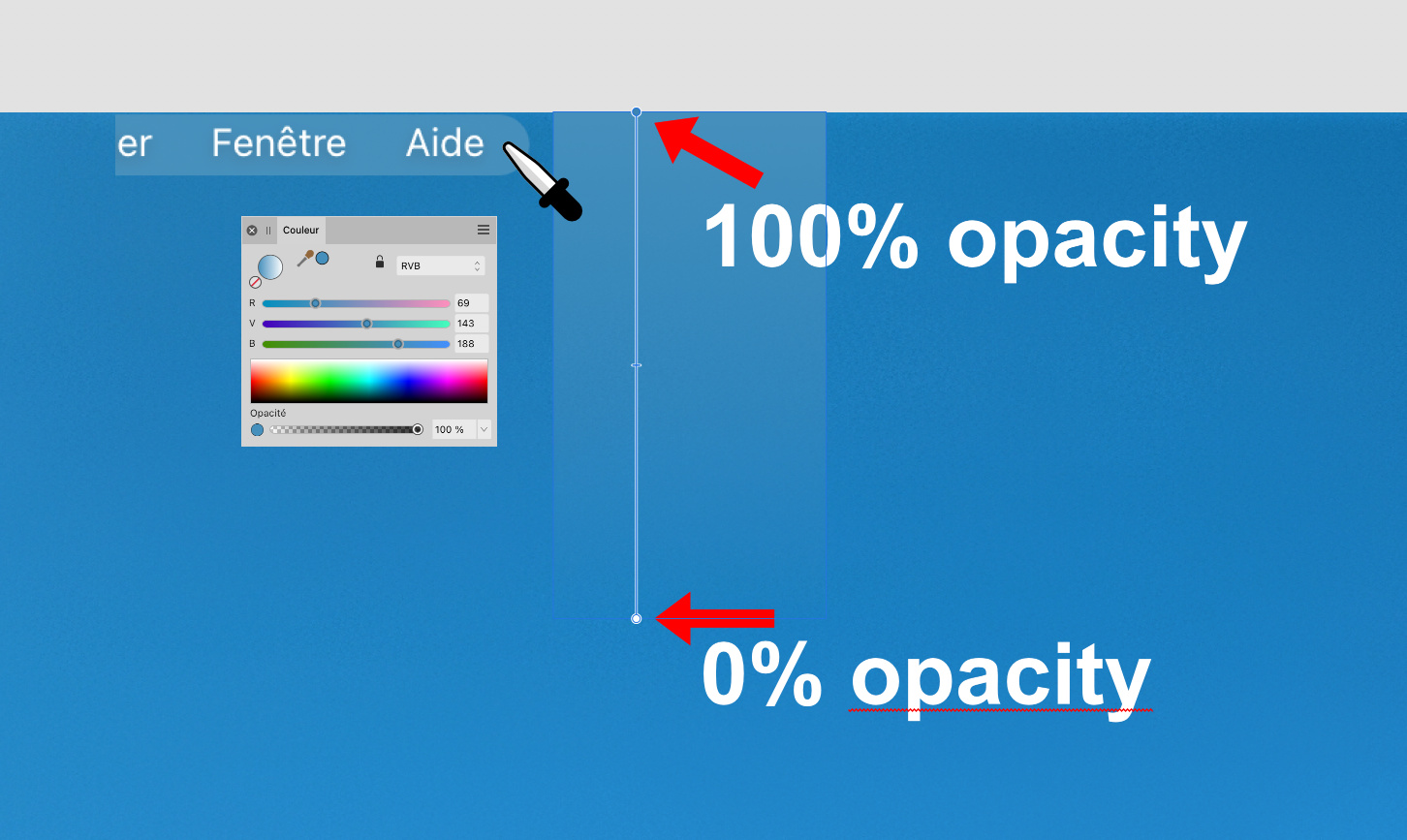 er Fenêtre Aide

Couleur

RVB

R 69

V 143

B 188

Opacité

100 %

100% opacity

0% opacity